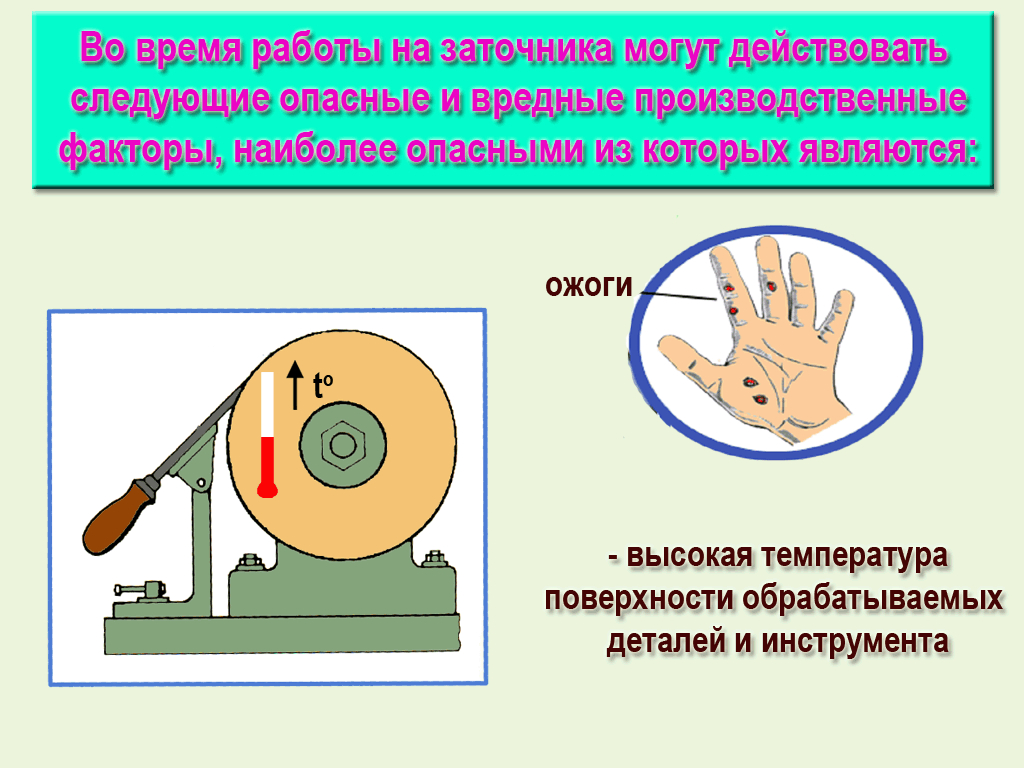 Во время работы на заточника могут действовать следующие опасные и вредные производственные факторы, наиболее опасными из которых являются:

ожоги

$t^o$

- высокая температура поверхности обрабатываемых деталей и инструмента